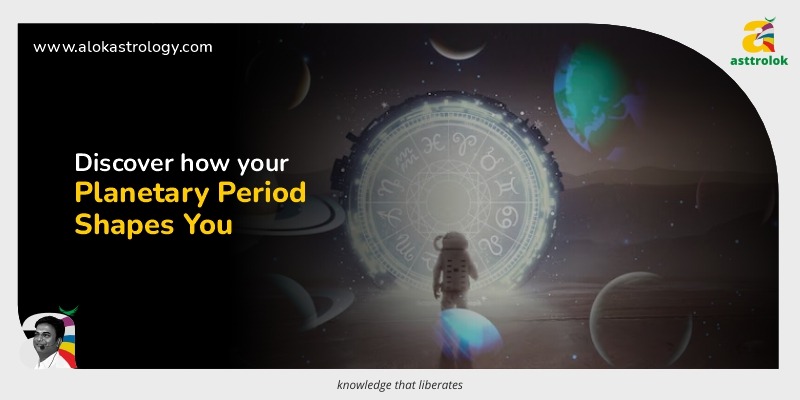 www.alokastrology.com

asttrolok

Discover how your Planetary Period Shapes You

knowledge that liberates